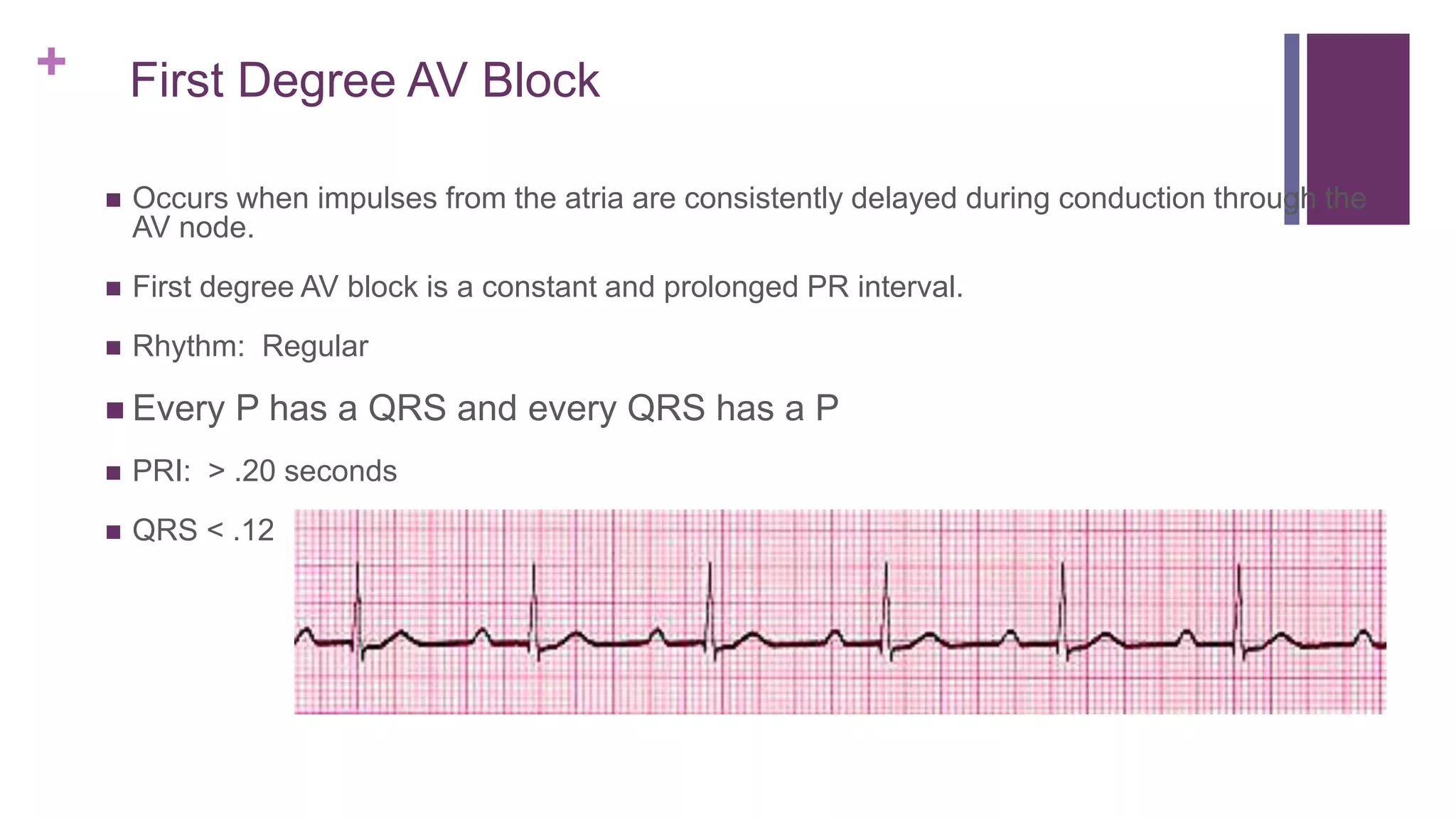 +

First Degree AV Block

■ Occurs when impulses from the atria are consistently delayed during conduction through the AV node.

■ First degree AV block is a constant and prolonged PR interval.

■ Rhythm: Regular

■ Every P has a QRS and every QRS has a P

■ PRI: > .20 seconds

■ QRS < .12